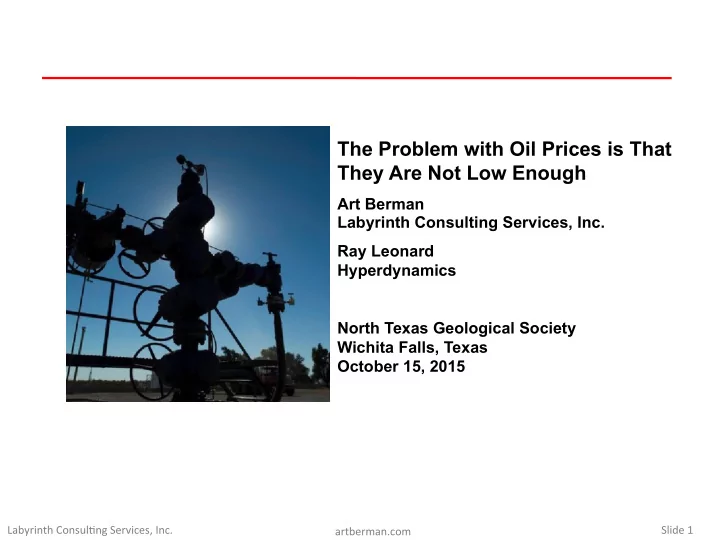 The Problem with Oil Prices is That They Are Not Low Enough

Art Berman
Labyrinth Consulting Services, Inc.

Ray Leonard
Hyperdynamics

North Texas Geological Society
Wichita Falls, Texas
October 15, 2015

Labyrinth Consulting Services, Inc.

artberman.com

Slide 1